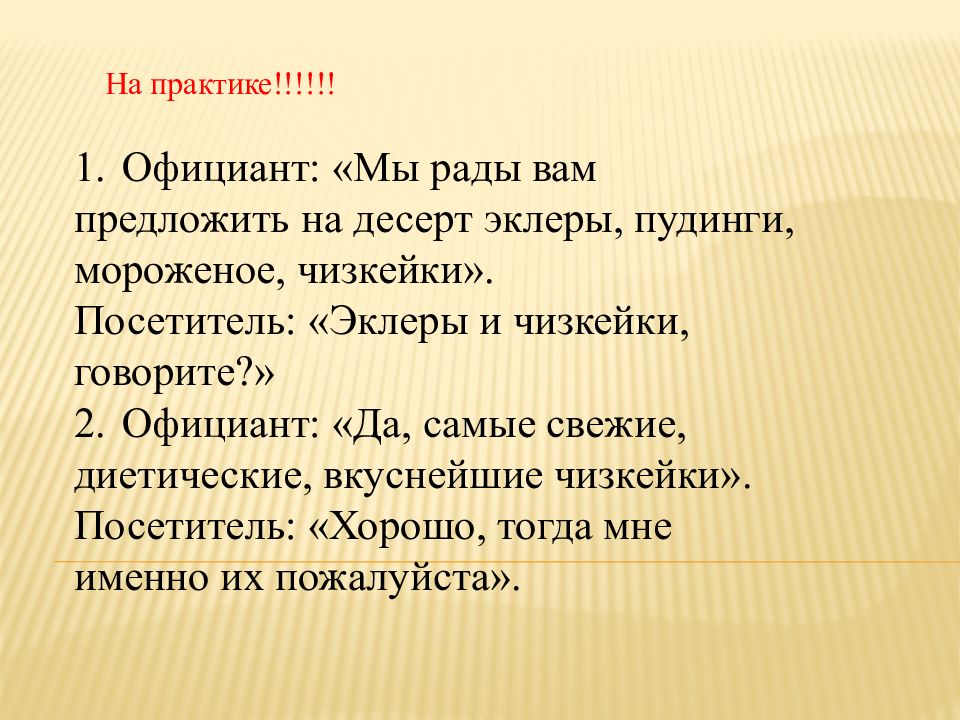 На практике!!!!!!

1. Официант: «Мы рады вам предложить на десерт эклеры, пудинги, мороженое, чизкейки».
Посетитель: «Эклеры и чизкейки, говорите?»
2. Официант: «Да, самые свежие, диетические, вкуснейшие чизкейки».
Посетитель: «Хорошо, тогда мне именно их пожалуйста».